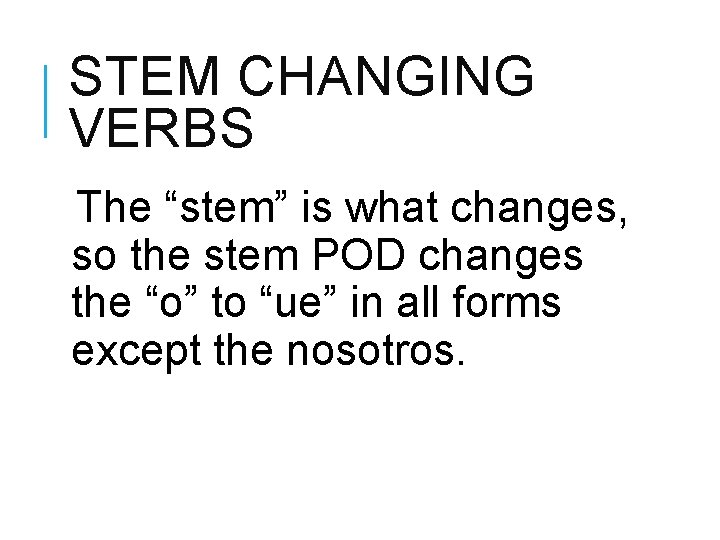 STEM CHANGING VERBS

The “stem” is what changes, so the stem POD changes the “o” to “ue” in all forms except the nosotros.